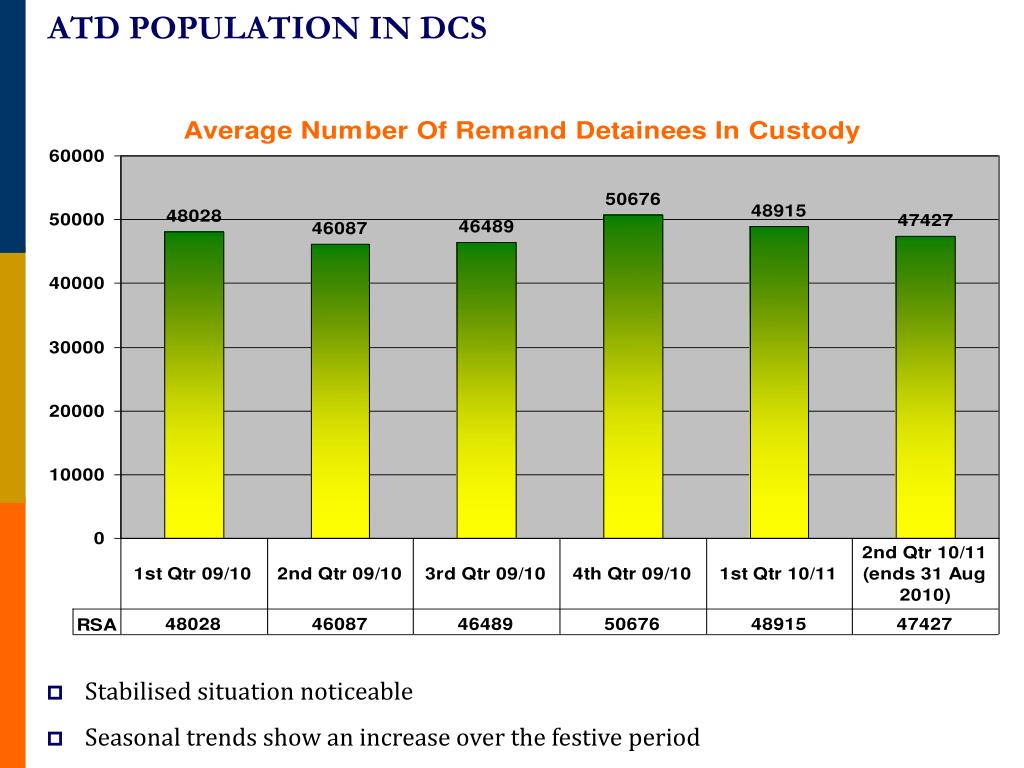 ATD POPULATION IN DCS

Average Number Of Remand Detainees In Custody

60000
50000
40000
30000
20000
10000
0

48028
46087
46489
50676
48915
47427

| | 1st Qtr 09/10 | 2nd Qtr 09/10 | 3rd Qtr 09/10 | 4th Qtr 09/10 | 1st Qtr 10/11 | 2nd Qtr 10/11 (ends 31 Aug 2010) |
|---|---|---|---|---|---|---|
| RSA | 48028 | 46087 | 46489 | 50676 | 48915 | 47427 |

Stabilised situation noticeable

Seasonal trends show an increase over the festive period